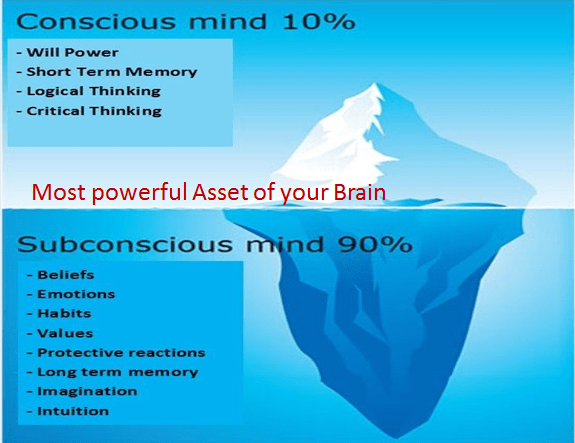 Conscious mind 10%

- Will Power
- Short Term Memory
- Logical Thinking
- Critical Thinking

Most powerful Asset of your Brain

Subconscious mind 90%

- Beliefs
- Emotions
- Habits
- Values
- Protective reactions
- Long term memory
- Imagination
- Intuition